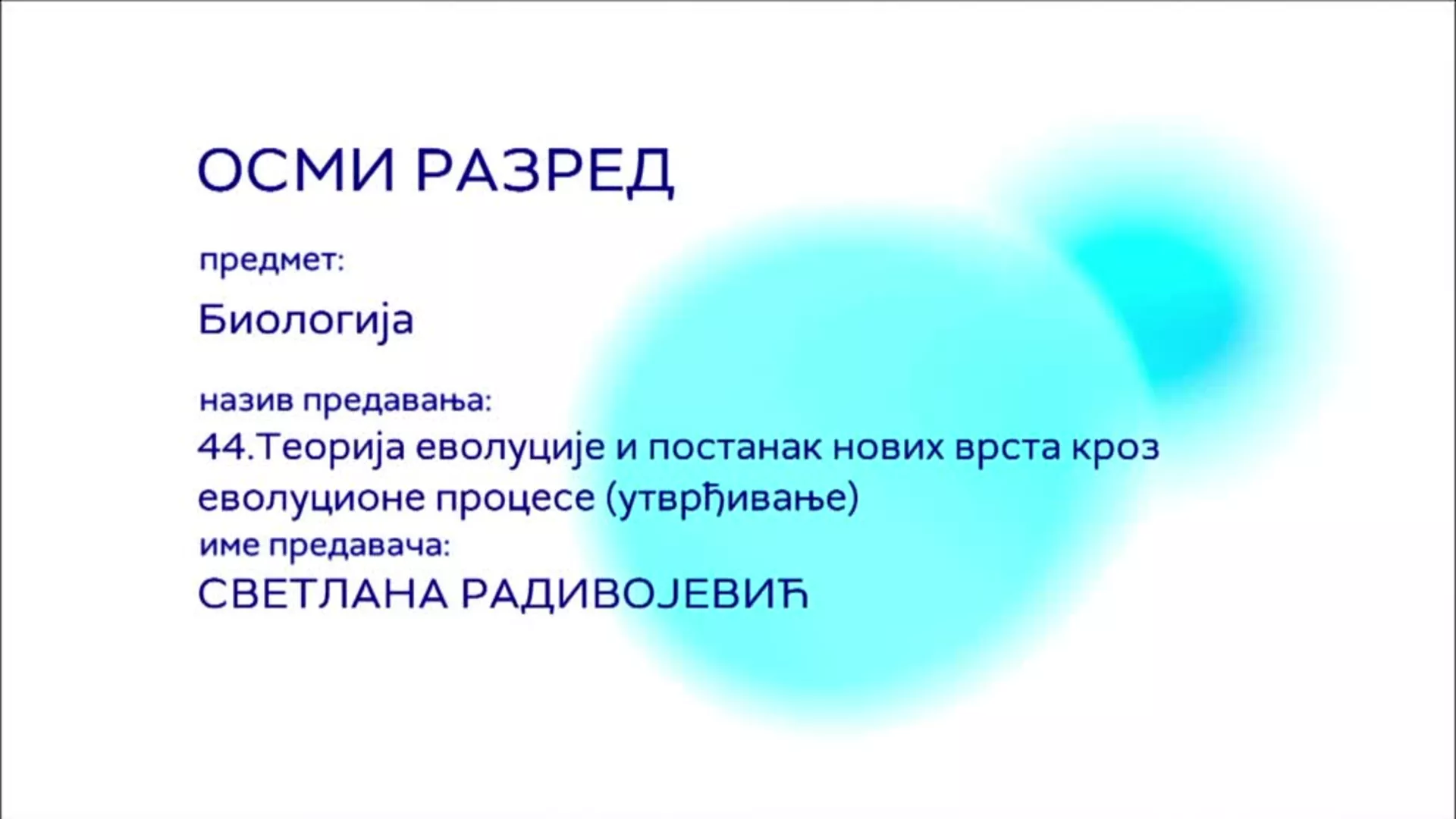 ОСМИ РАЗРЕД

предмет:

Биологија

назив предавања:
44.Теорија еволуције и постанак нових врста кроз еволуционе процесе (утврђивање)
име предавача:
СВЕТЛАНА РАДИВОЈЕВИЋ